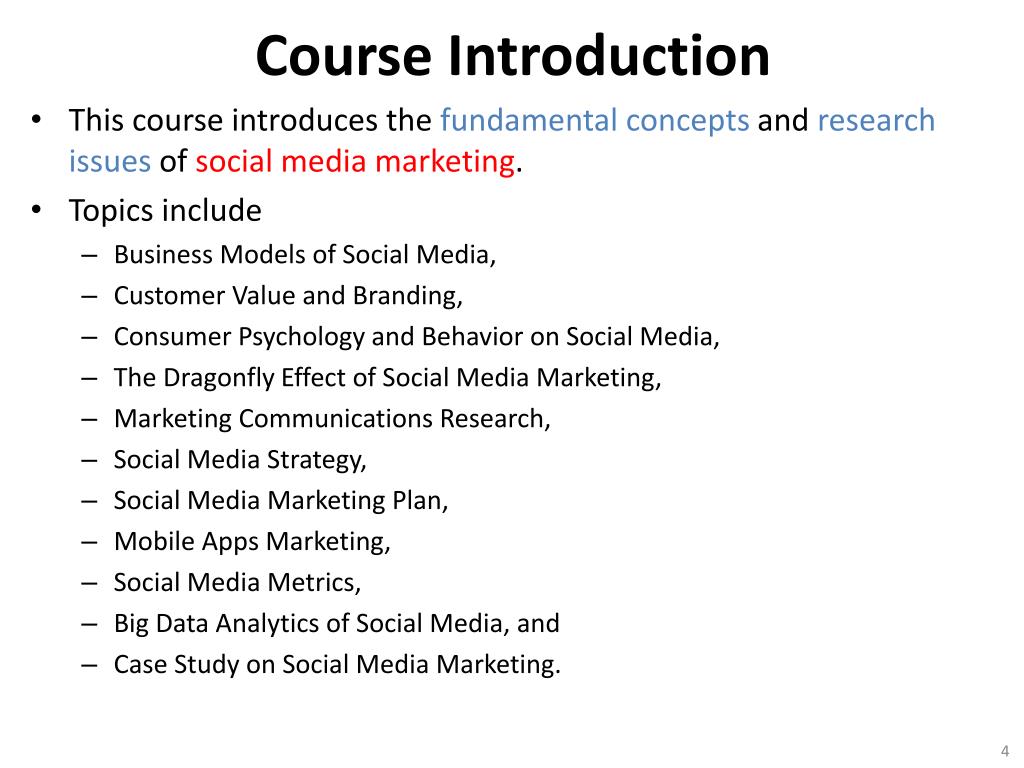 Course Introduction

• This course introduces the fundamental concepts and research issues of social media marketing.

• Topics include
– Business Models of Social Media,
– Customer Value and Branding,
– Consumer Psychology and Behavior on Social Media,
– The Dragonfly Effect of Social Media Marketing,
– Marketing Communications Research,
– Social Media Strategy,
– Social Media Marketing Plan,
– Mobile Apps Marketing,
– Social Media Metrics,
– Big Data Analytics of Social Media, and
– Case Study on Social Media Marketing.

4